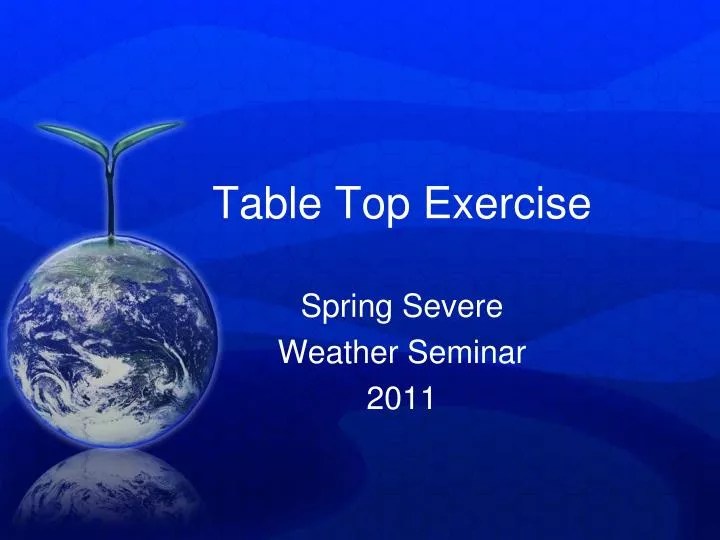 Table Top Exercise

Spring Severe
Weather Seminar
2011